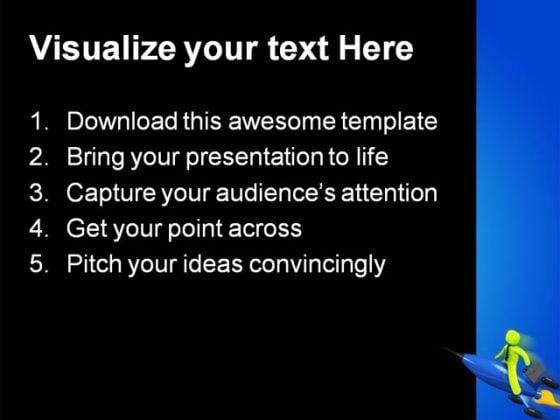 Visualize your text Here

1. Download this awesome template
2. Bring your presentation to life
3. Capture your audience's attention
4. Get your point across
5. Pitch your ideas convincingly